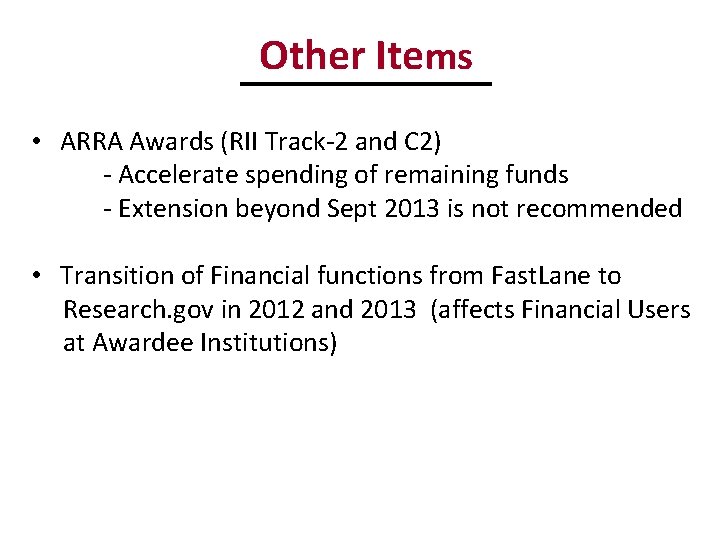 Other Items

• ARRA Awards (RII Track-2 and C2)
- Accelerate spending of remaining funds
- Extension beyond Sept 2013 is not recommended

• Transition of Financial functions from FastLane to Research.gov in 2012 and 2013 (affects Financial Users at Awardee Institutions)